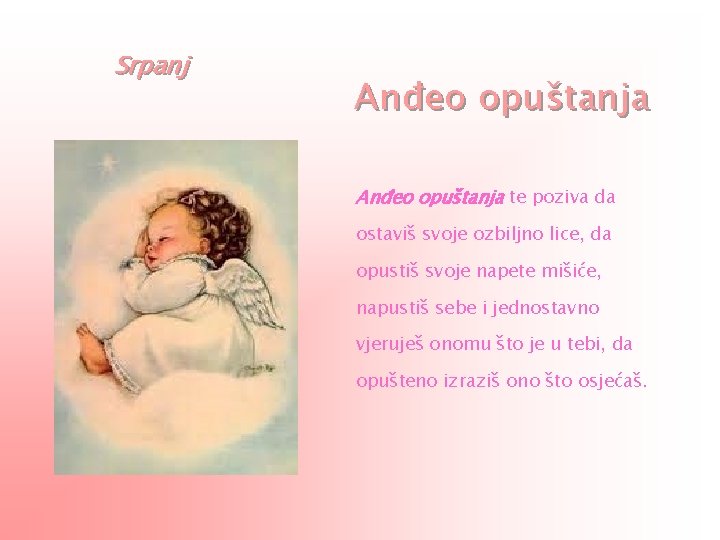 Srpanj

Anđeo opuštanja

Anđeo opuštanja te poziva da ostaviš svoje ozbiljno lice, da opustiš svoje napete mišiće, napustiš sebe i jednostavno vjeruješ onomu što je u tebi, da opušteno izraziš ono što osjećaš.